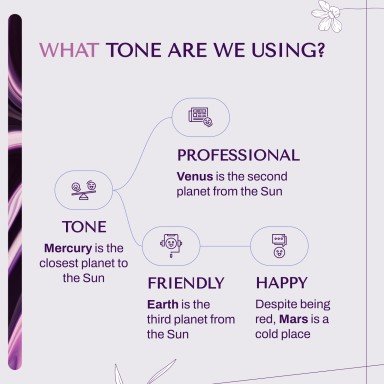 WHAT TONE ARE WE USING?

PROFESSIONAL
Venus is the second planet from the Sun

TONE
Mercury is the closest planet to the Sun

FRIENDLY
Earth is the third planet from the Sun

HAPPY
Despite being red, Mars is a cold place